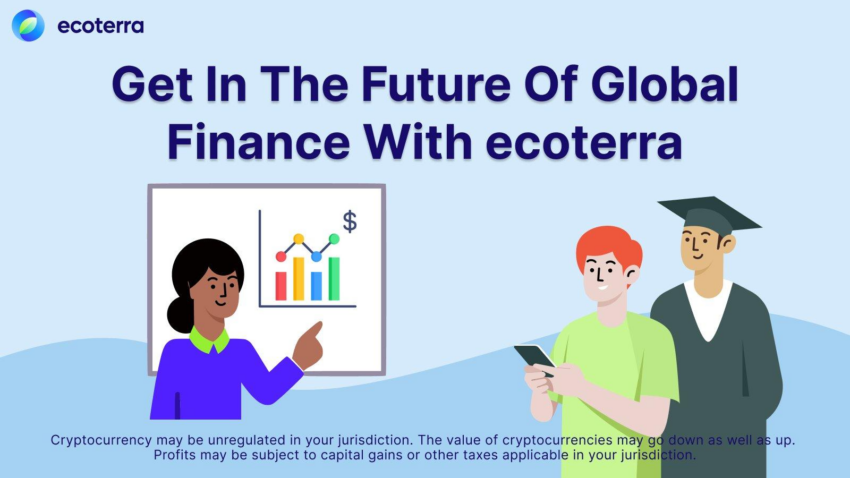 ecoterra

Get In The Future Of Global Finance With ecoterra

$

Cryptocurrency may be unregulated in your jurisdiction. The value of cryptocurrencies may go down as well as up. Profits may be subject to capital gains or other taxes applicable in your jurisdiction.